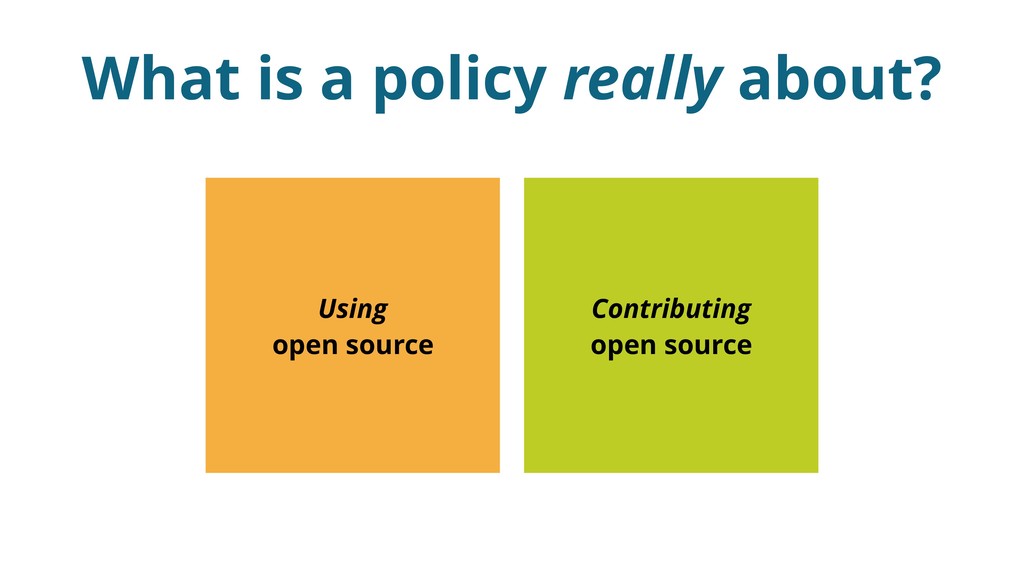 What is a policy really about?

Using
open source

Contributing
open source